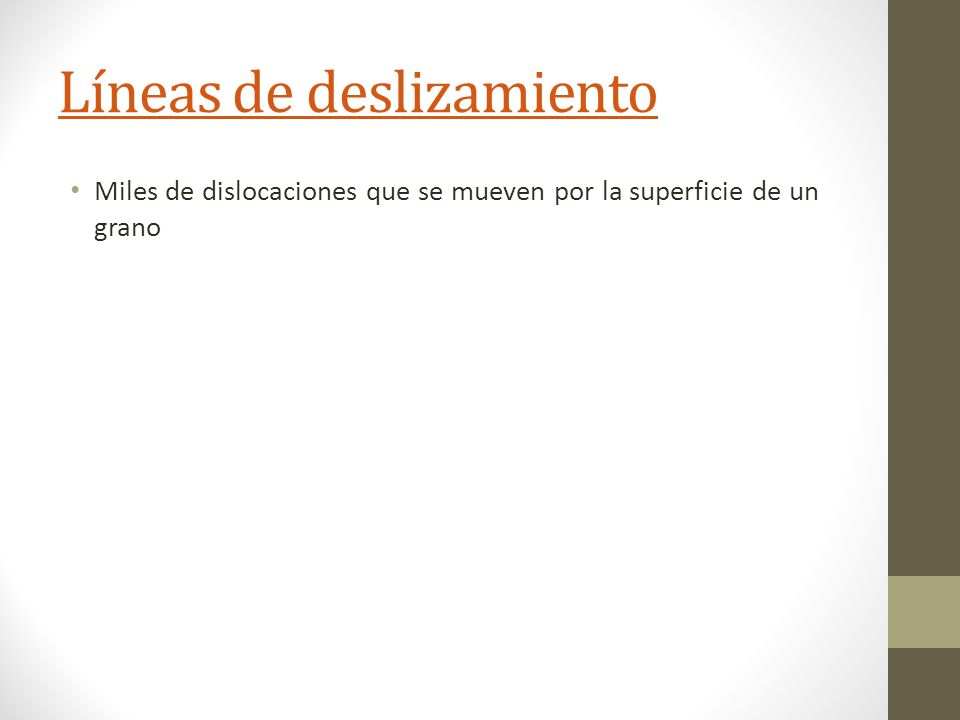 Líneas de deslizamiento

• Miles de dislocaciones que se mueven por la superficie de un grano